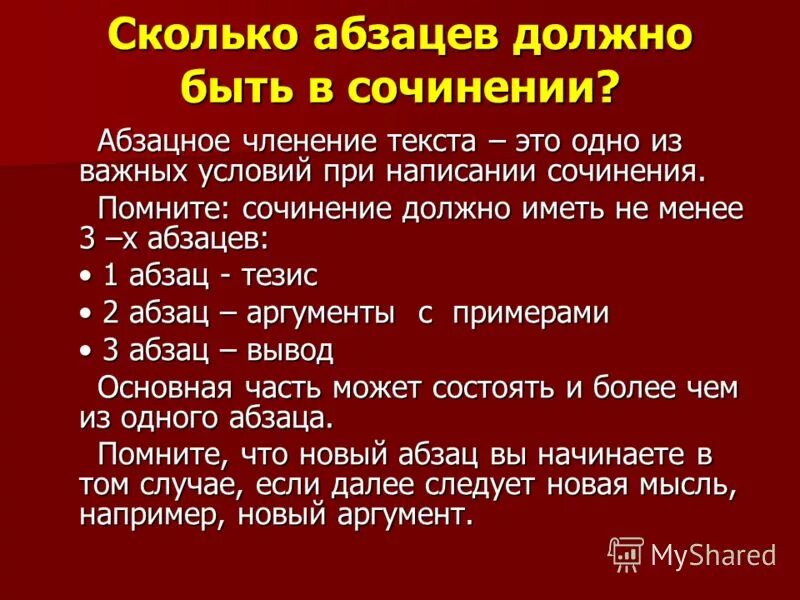 Сколько абзацев должно быть в сочинении?

Абзацное членение текста – это одно из важных условий при написании сочинения.

Помните: сочинение должно иметь не менее 3 –х абзацев:

• 1 абзац - тезис

• 2 абзац – аргументы с примерами

• 3 абзац – вывод

Основная часть может состоять и более чем из одного абзаца.

Помните, что новый абзац вы начинаете в том случае, если далее следует новая мысль, например, новый аргумент.

MyShared